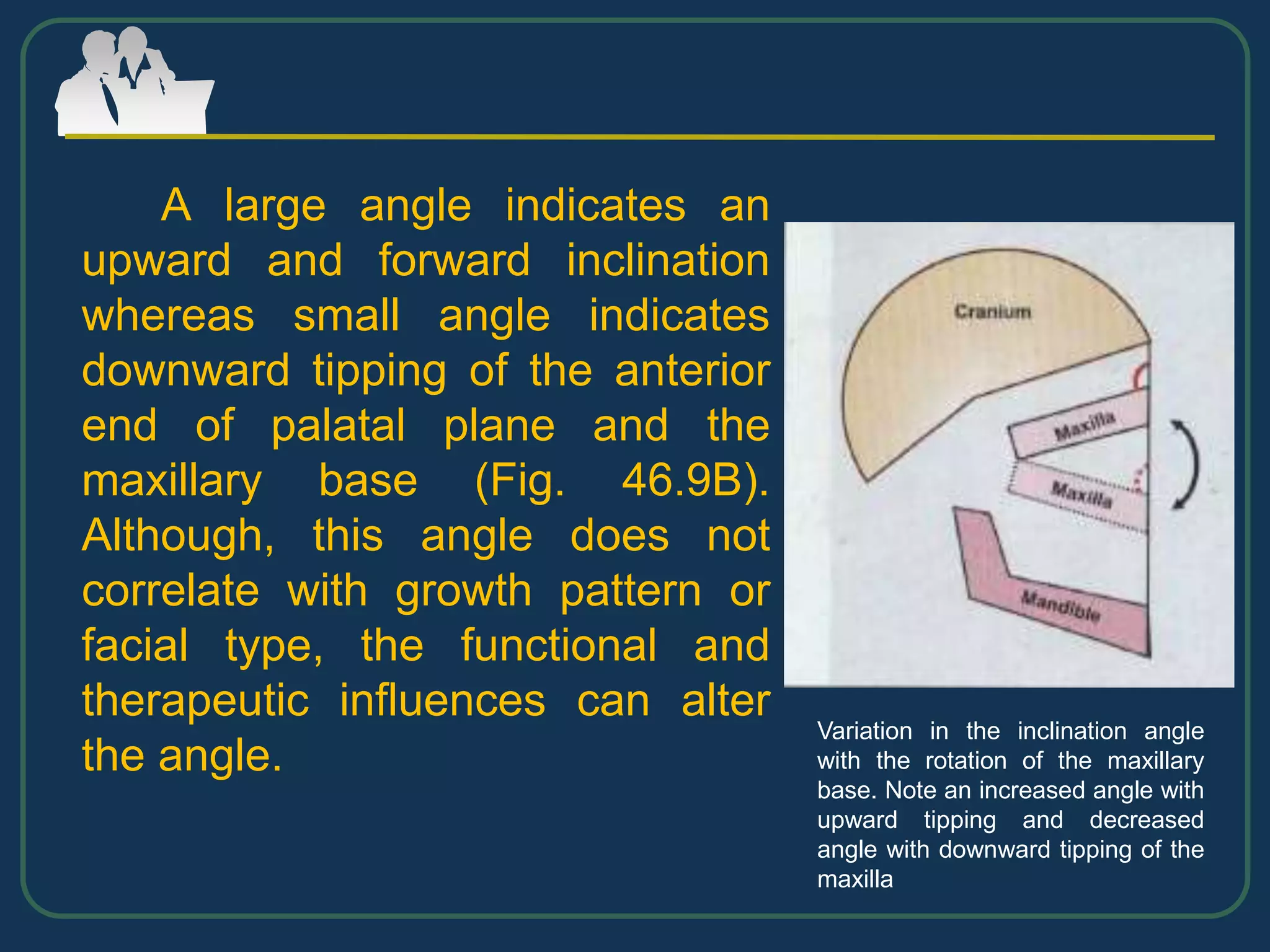 A large angle indicates an upward and forward inclination whereas small angle indicates downward tipping of the anterior end of palatal plane and the maxillary base (Fig. 46.9B). Although, this angle does not correlate with growth pattern or facial type, the functional and therapeutic influences can alter the angle.

Cranium

Maxilla

Maxilla

Mandible

Variation in the inclination angle with the rotation of the maxillary base. Note an increased angle with upward tipping and decreased angle with downward tipping of the maxilla